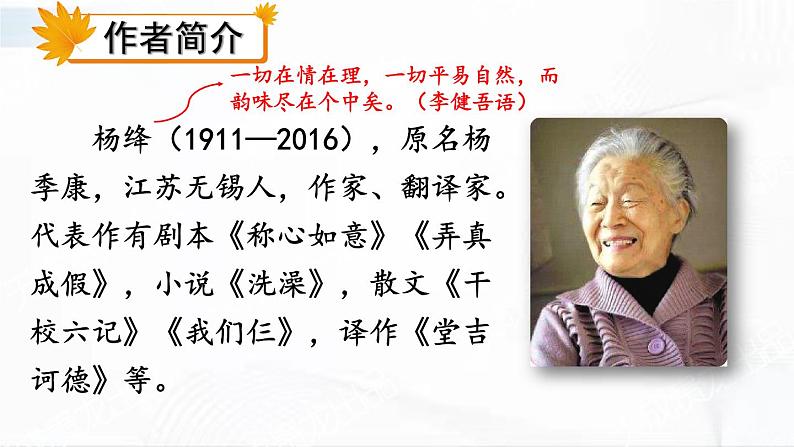 作者简介

一切在情在理，一切平易自然，而韵味尽在个中矣。（李健吾语）

杨绛（1911—2016），原名杨季康，江苏无锡人，作家、翻译家。代表作有剧本《称心如意》《弄真成假》，小说《洗澡》，散文《干校六记》《我们仨》，译作《堂吉诃德》等。